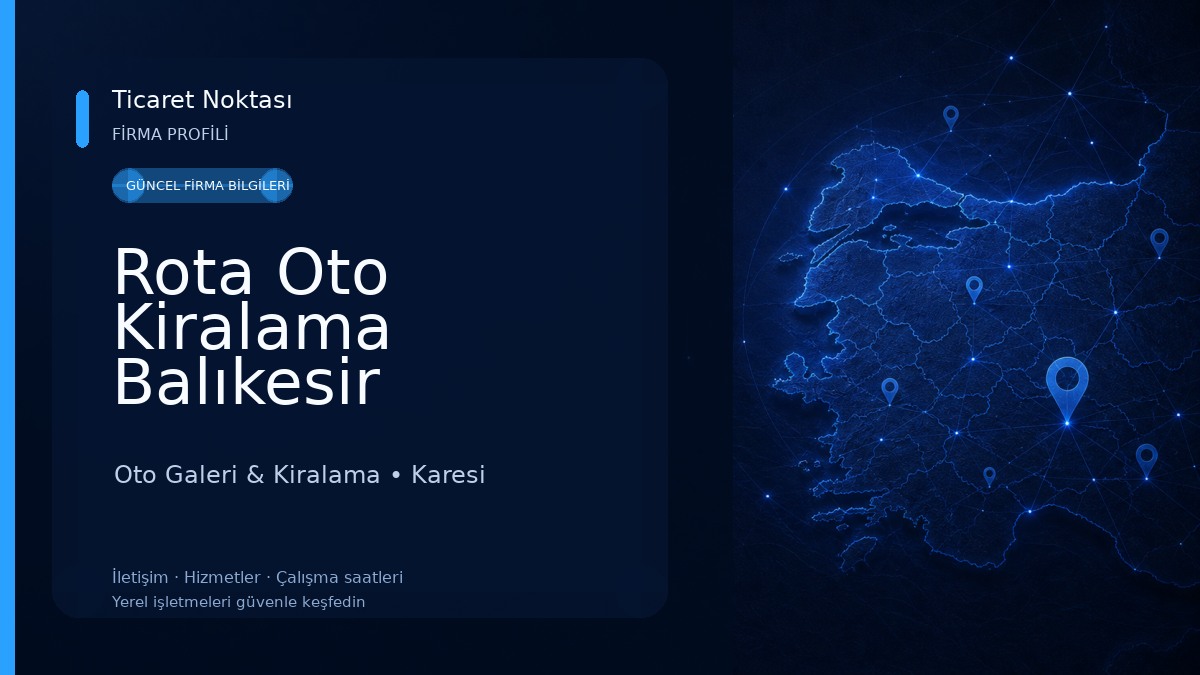 Ticaret Noktası
FİRMA PROFİLİ

GÜNCEL FİRMA BİLGİLERİ

Rota Oto Kiralama Balıkesir

Oto Galeri & Kiralama • Karesi

İletişim · Hizmetler · Çalışma saatleri
Yerel işletmeleri güvenle keşfedin